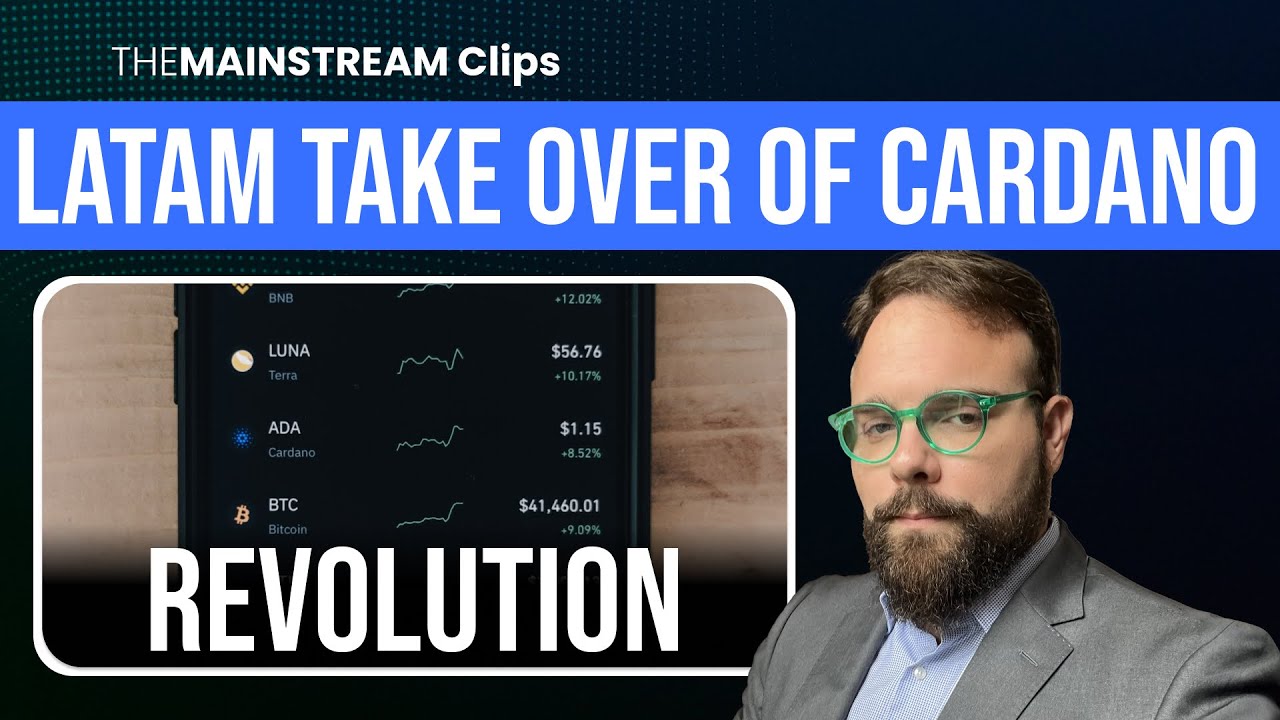 THEMAINSTREAM Clips

LATAM TAKE OVER OF CARDANO

BNB
+12.02%

LUNA
Terra
$56.76
+10.17%

ADA
Cardano
$1.15
+8.52%

BTC
Bitcoin
$41,460.01
+9.09%

REVOLUTION